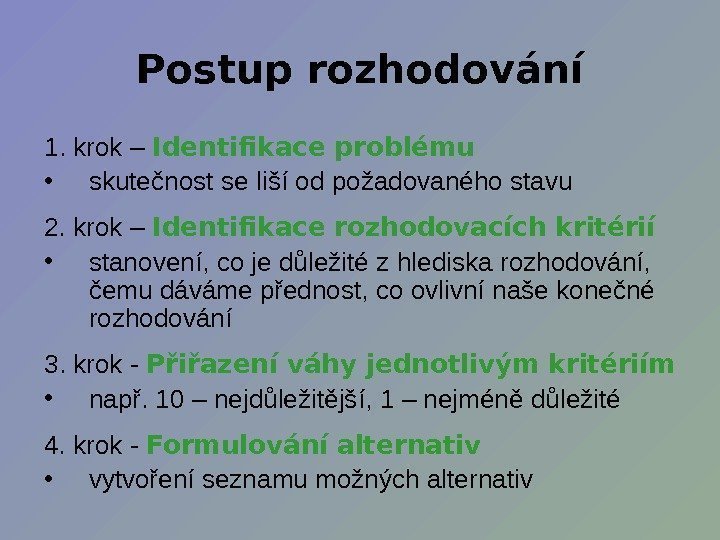 Postup rozhodování

1. krok – Identifikace problému
• skutečnost se liší od požadovaného stavu

2. krok – Identifikace rozhodovacích kritérií
• stanovení, co je důležité z hlediska rozhodování, čemu dáváme přednost, co ovlivní naše konečné rozhodování

3. krok - Přiřazení váhy jednotlivým kritériím
• např. 10 – nejdůležitější, 1 – nejméně důležité

4. krok - Formulování alternativ
• vytvoření seznamu možných alternativ